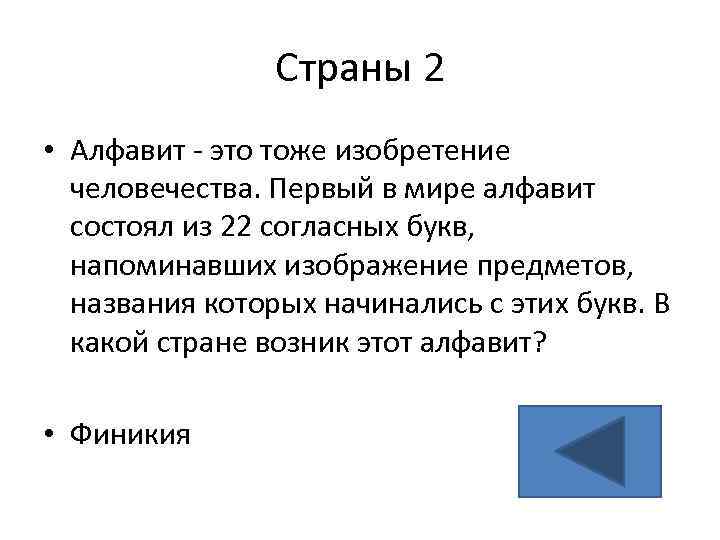 Страны 2

• Алфавит - это тоже изобретение человечества. Первый в мире алфавит состоял из 22 согласных букв, напоминавших изображение предметов, названия которых начинались с этих букв. В какой стране возник этот алфавит?

• Финикия